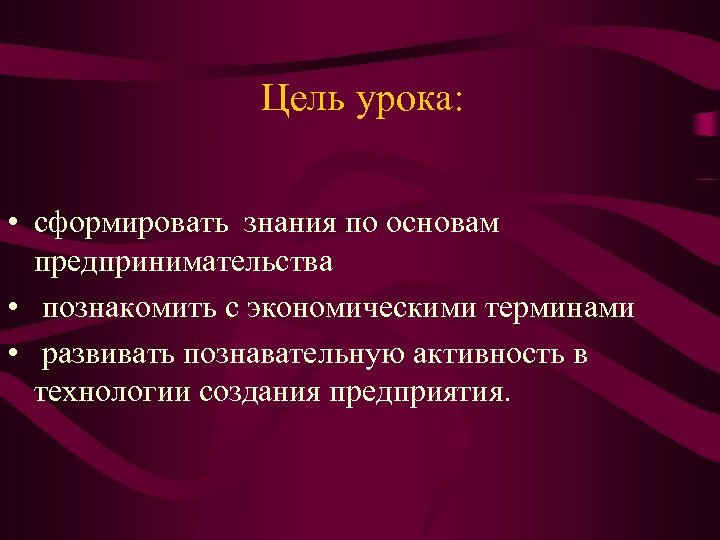 Цель урока:

• сформировать знания по основам предпринимательства
• познакомить с экономическими терминами
• развивать познавательную активность в технологии создания предприятия.